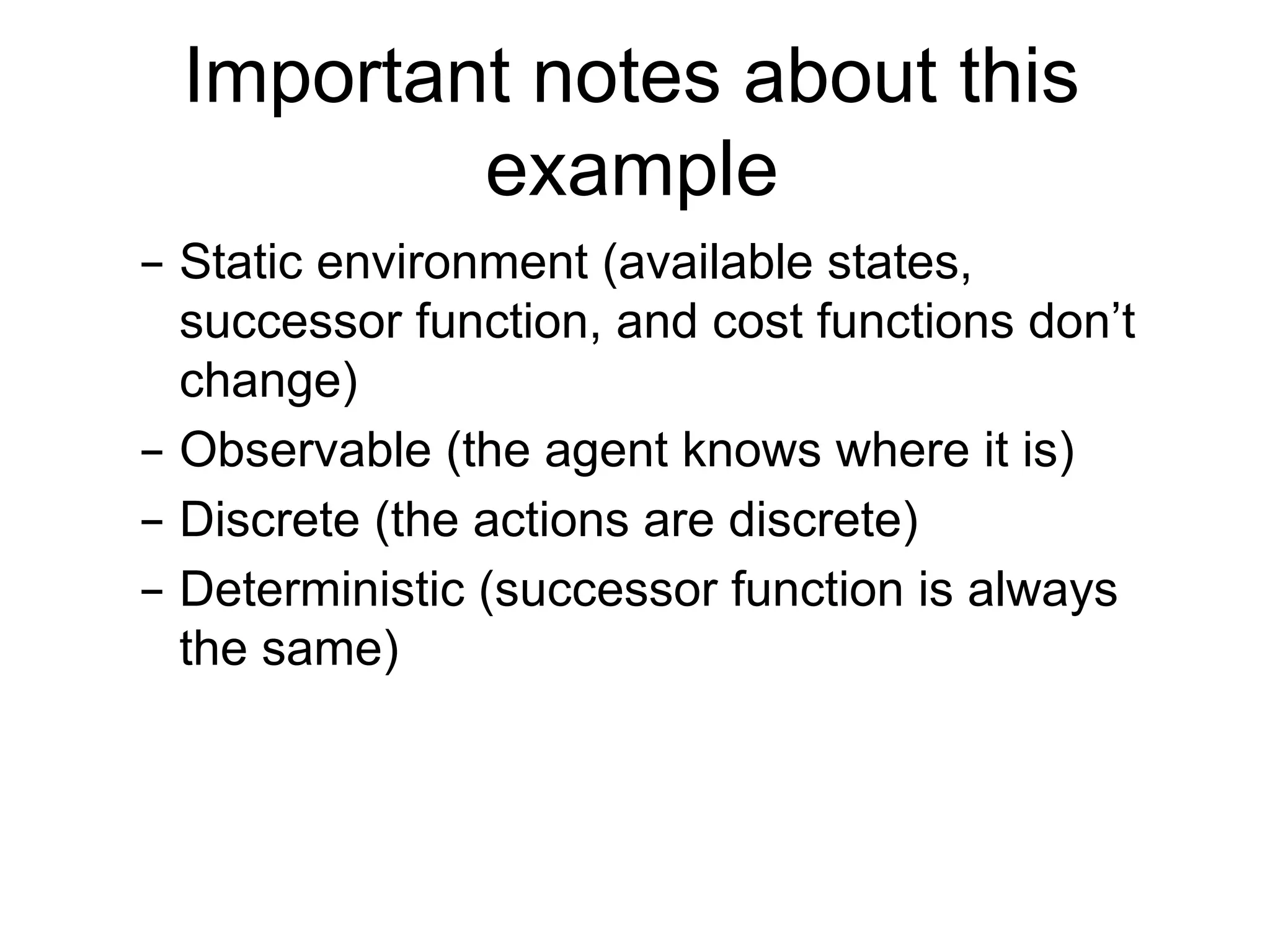 Important notes about this example

– Static environment (available states, successor function, and cost functions don’t change)

– Observable (the agent knows where it is)

– Discrete (the actions are discrete)

– Deterministic (successor function is always the same)